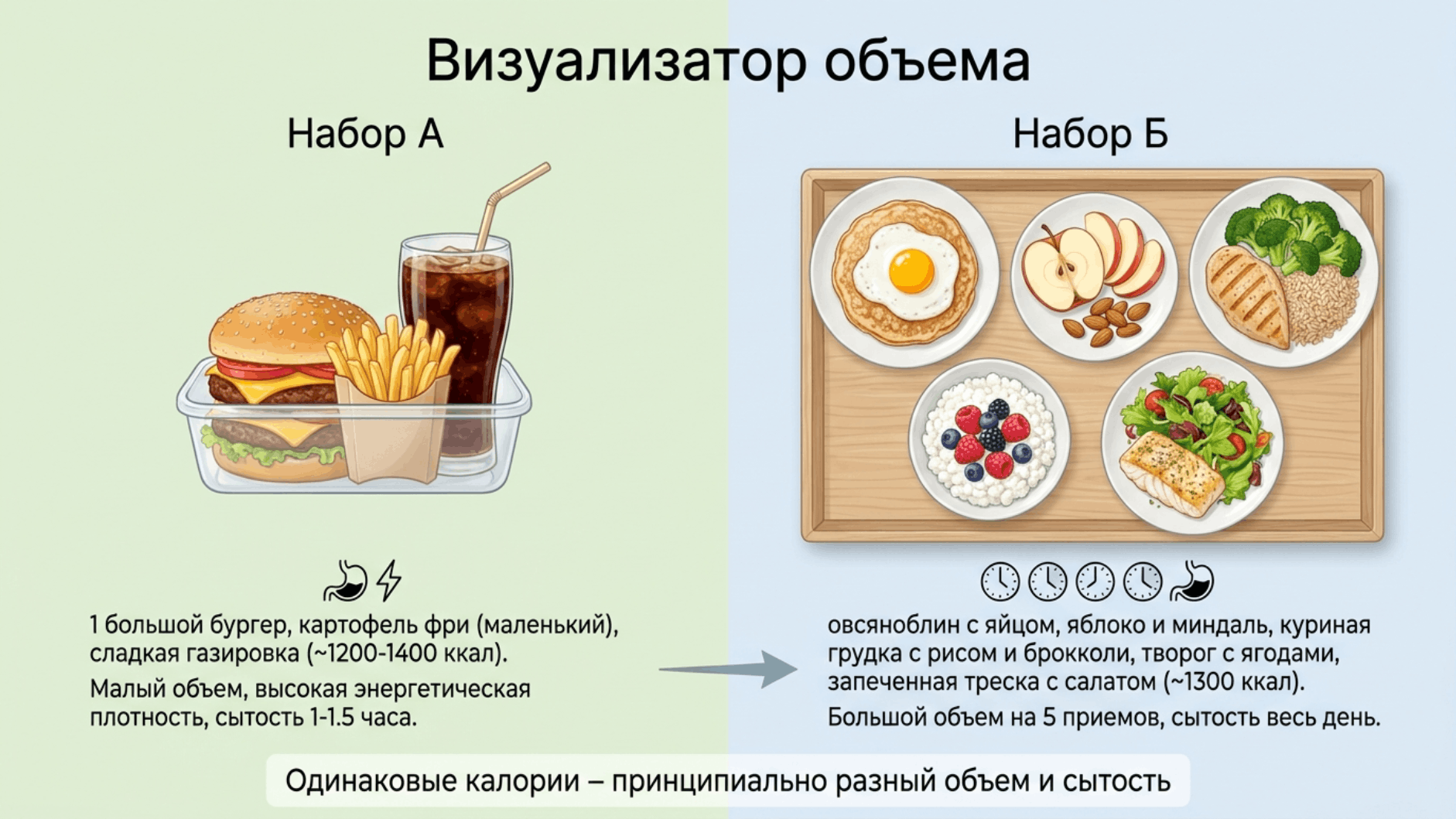 Визуализатор объема

Набор А

1 большой бургер, картофель фри (маленький), сладкая газировка (~1200-1400 ккал).

Малый объем, высокая энергетическая плотность, сытость 1-1.5 часа.

Набор Б

овсяноблин с яйцом, яблоко и миндаль, куриная грудка с рисом и брокколи, творог с ягодами, запеченная треска с салатом (~1300 ккал).

Большой объем на 5 приемов, сытость весь день.

Одинаковые калории – принципиально разный объем и сытость